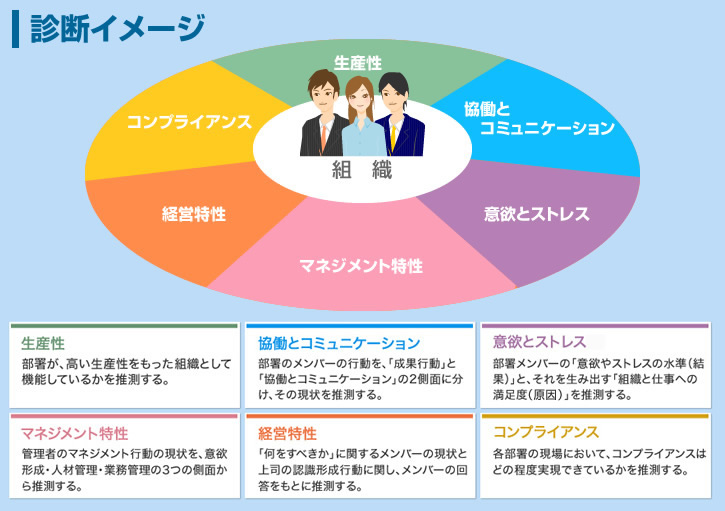 診断イメージ

生産性

協働と
コミュニケーション

意欲とストレス

マネジメント特性

経営特性

コンプライアンス

組　織

生産性
部署が、高い生産性をもった組織として機能しているかを推測する。

協働とコミュニケーション
部署のメンバーの行動を、「成果行動」と「協働とコミュニケーション」の2側面に分け、その現状を推測する。

意欲とストレス
部署メンバーの「意欲やストレスの水準（結果）」と、それを生み出す「組織と仕事への満足度（原因）」を推測する。

マネジメント特性
管理者のマネジメント行動の現状を、意欲形成・人材管理・業務管理の3つの側面から推測する。

経営特性
「何をすべきか」に関するメンバーの現状と上司の認識形成行動に関し、メンバーの回答をもとに推測する。

コンプライアンス
各部署の現場において、コンプライアンスはどの程度実現できているかを推測する。